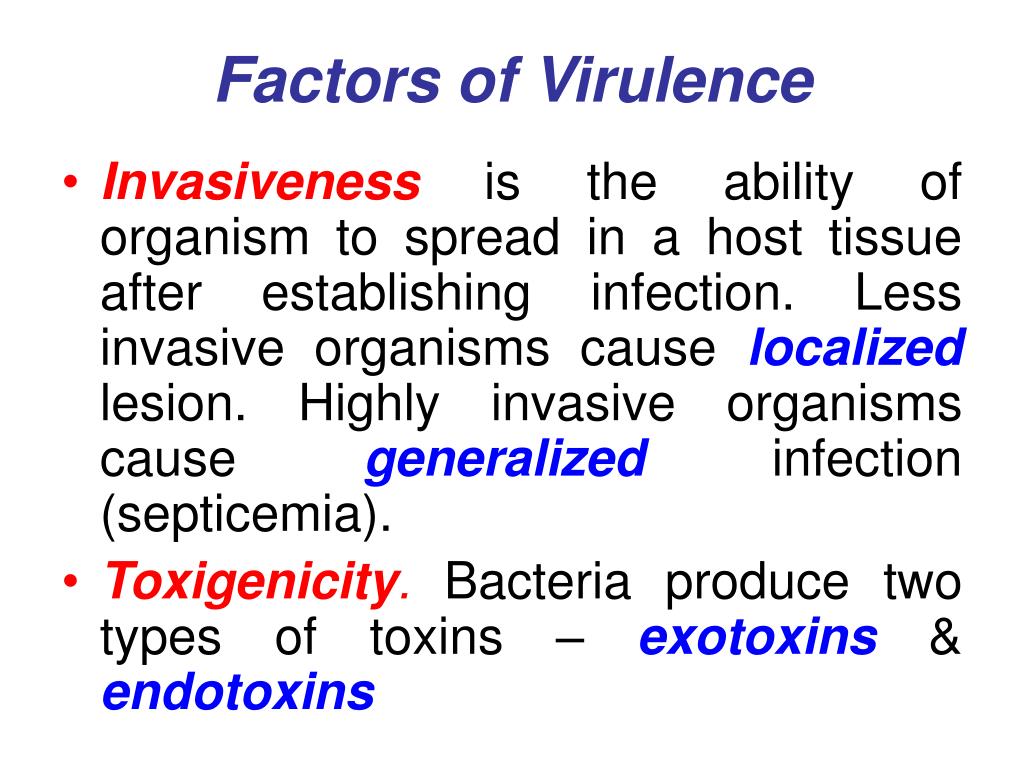 Factors of Virulence

• Invasiveness is the ability of organism to spread in a host tissue after establishing infection. Less invasive organisms cause localized lesion. Highly invasive organisms cause generalized infection (septicemia).

• Toxigenicity. Bacteria produce two types of toxins – exotoxins & endotoxins